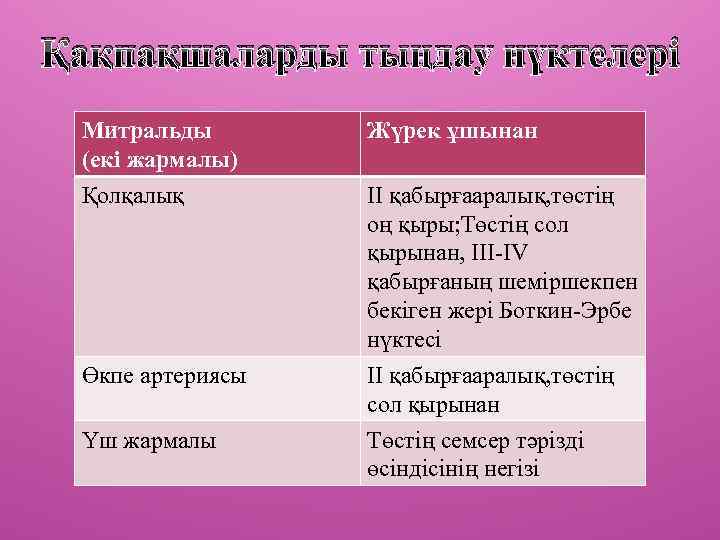 Қақпақшаларды тыңдау нүктелері

| Митральды (екі жармалы) | Жүрек ұшынан |
|---|---|
| Қолқалық | II қабырғааралық,төстің оң қыры;Төстің сол қырынан, III-IV қабырғаның шеміршекпен бекіген жері Боткин-Эрбе нүктесі |
| Өкпе артериясы | II қабырғааралық,төстің сол қырынан |
| Үш жармалы | Төстің семсер тәрізді өсіндісінің негізі |